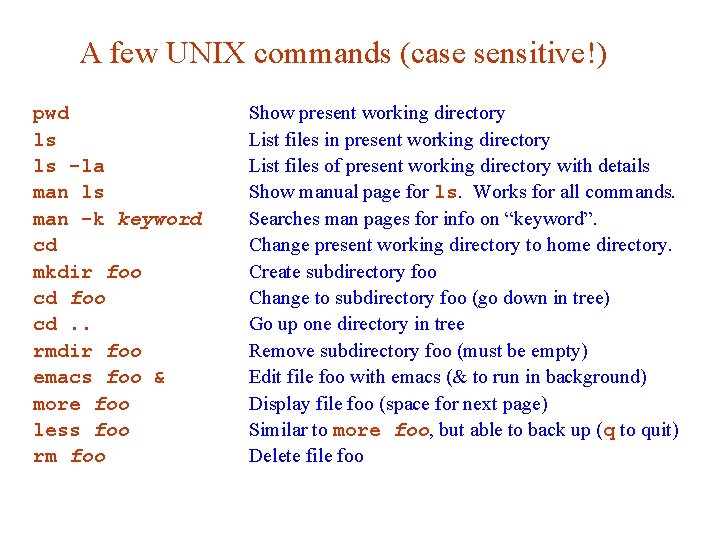 A few UNIX commands (case sensitive!)

| | |
|---|---|
| pwd | Show present working directory |
| ls | List files in present working directory |
| ls -la | List files of present working directory with details |
| man ls | Show manual page for ls. Works for all commands. |
| man -k keyword | Searches man pages for info on “keyword”. |
| cd | Change present working directory to home directory. |
| mkdir foo | Create subdirectory foo |
| cd foo | Change to subdirectory foo (go down in tree) |
| cd .. | Go up one directory in tree |
| rmdir foo | Remove subdirectory foo (must be empty) |
| emacs foo & | Edit file foo with emacs (& to run in background) |
| more foo | Display file foo (space for next page) |
| less foo | Similar to more foo, but able to back up (q to quit) |
| rm foo | Delete file foo |